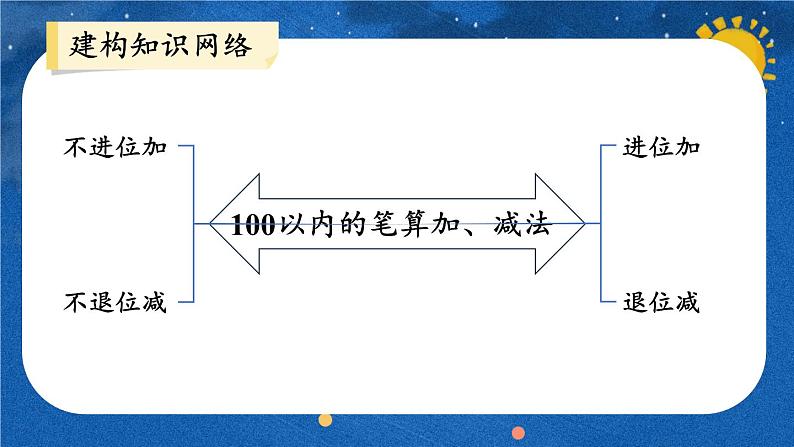 建构知识网络

不进位加

不退位减

100以内的笔算加、减法

进位加

退位减